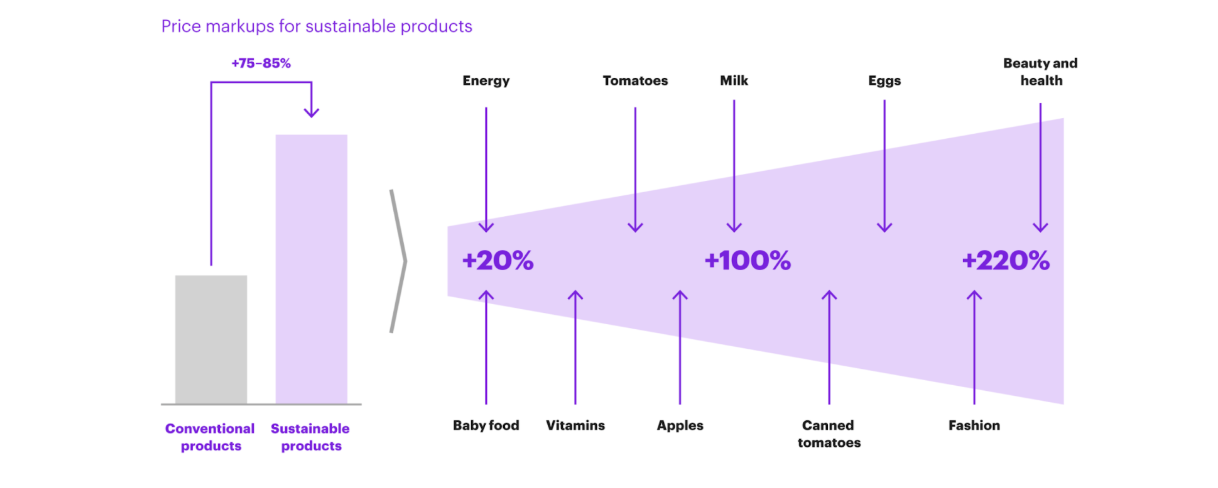 Price markups for sustainable products

+75–85%

Conventional products

Sustainable products

Energy

Tomatoes

Milk

Eggs

Beauty and health

+20%

+100%

+220%

Baby food

Vitamins

Apples

Canned tomatoes

Fashion